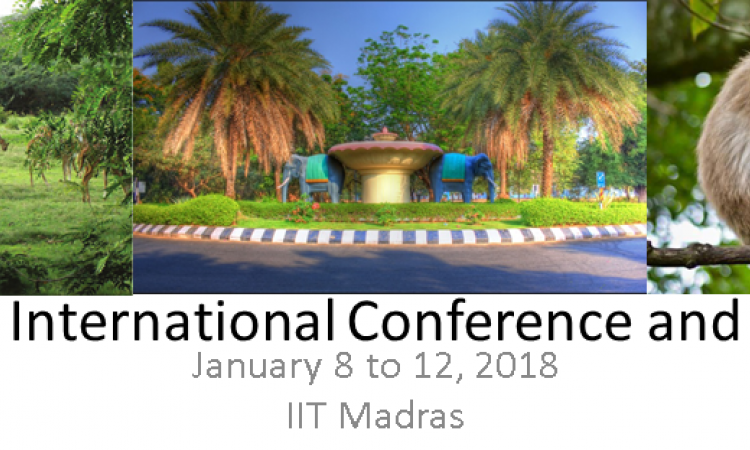 International Conference and

January 8 to 12, 2018

IIT Madras